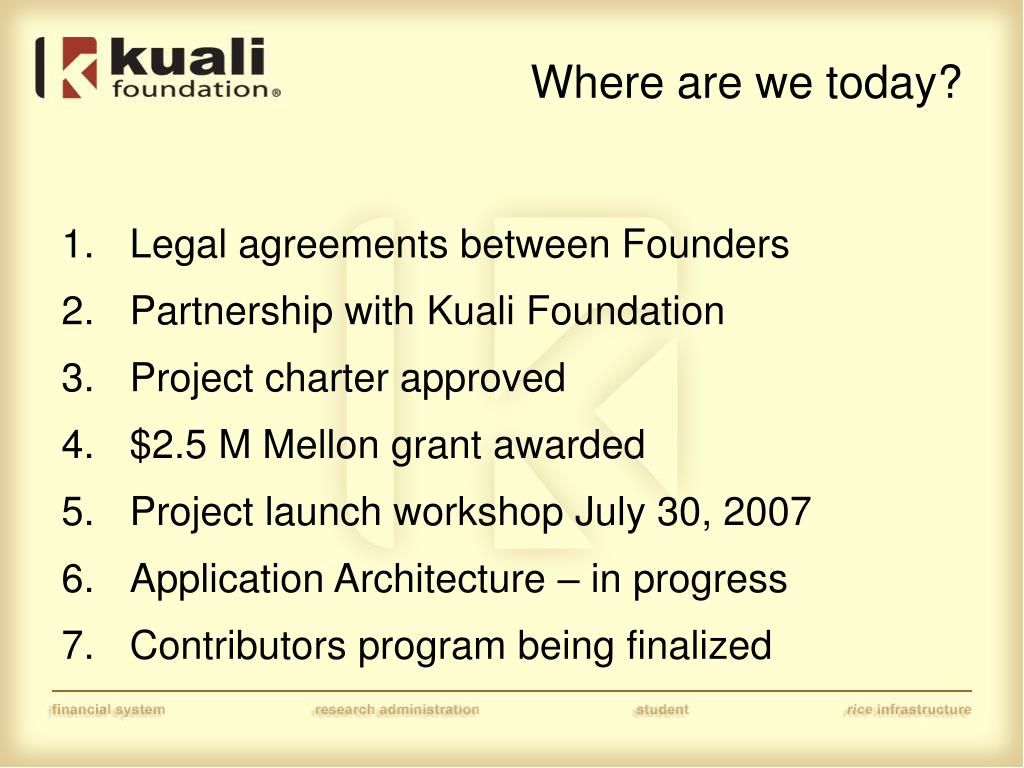 kuali foundation®

Where are we today?

1. Legal agreements between Founders
2. Partnership with Kuali Foundation
3. Project charter approved
4. \$2.5 M Mellon grant awarded
5. Project launch workshop July 30, 2007
6. Application Architecture – in progress
7. Contributors program being finalized

financial system research administration student rice infrastructure